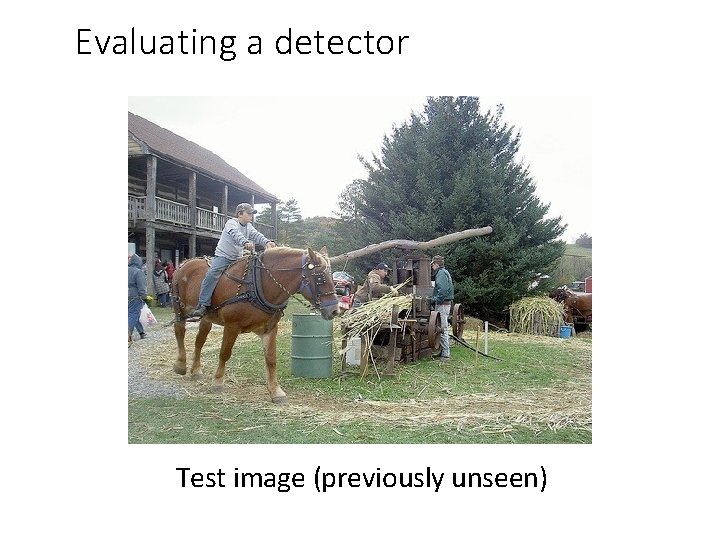 Evaluating a detector

Test image (previously unseen)